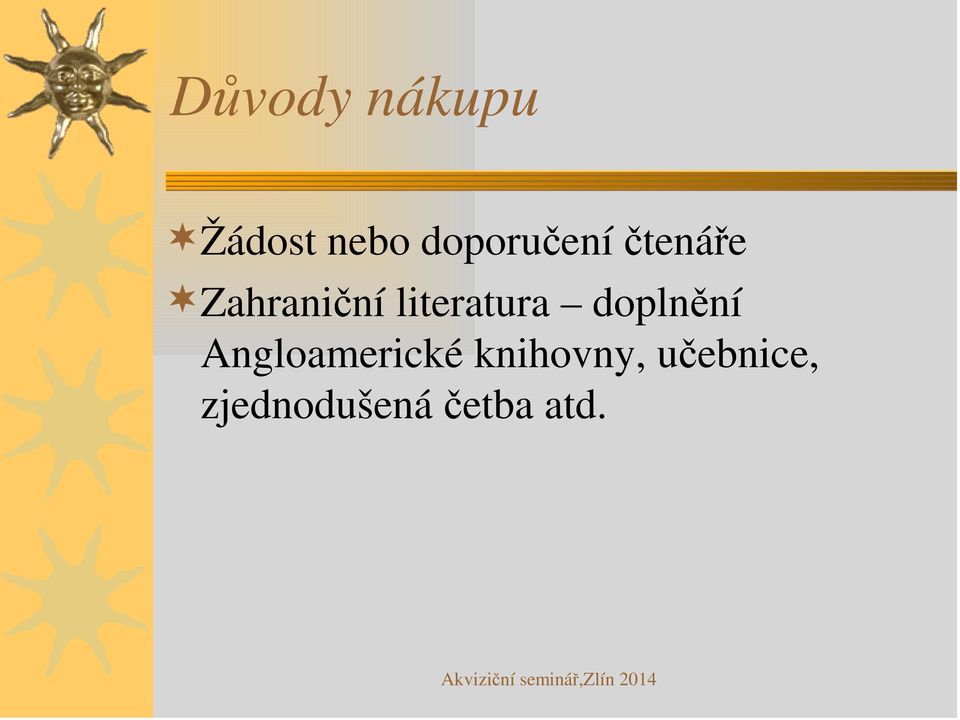 Důvody nákupu

Žádost nebo doporučení čtenáře

Zahraniční literatura – doplnění Angloamerické knihovny, učebnice, zjednodušená četba atd.

Akviziční seminář,Zlín 2014